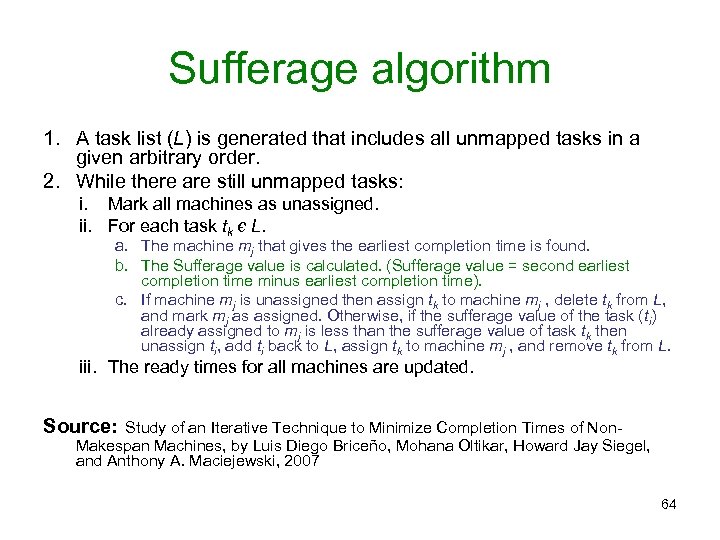 Sufferage algorithm

1. A task list ($L$) is generated that includes all unmapped tasks in a given arbitrary order.
2. While there are still unmapped tasks:
i. Mark all machines as unassigned.
ii. For each task $t_k \in L$.
a. The machine $m_j$ that gives the earliest completion time is found.
b. The Sufferage value is calculated. (Sufferage value = second earliest completion time minus earliest completion time).
c. If machine $m_j$ is unassigned then assign $t_k$ to machine $m_j$ , delete $t_k$ from $L$, and mark $m_j$ as assigned. Otherwise, if the sufferage value of the task ($t_i$) already assigned to $m_j$ is less than the sufferage value of task $t_k$ then unassign $t_i$, add $t_i$ back to $L$, assign $t_k$ to machine $m_j$ , and remove $t_k$ from $L$.
iii. The ready times for all machines are updated.

Source: Study of an Iterative Technique to Minimize Completion Times of Non-Makespan Machines, by Luis Diego Briceño, Mohana Oltikar, Howard Jay Siegel, and Anthony A. Maciejewski, 2007

64